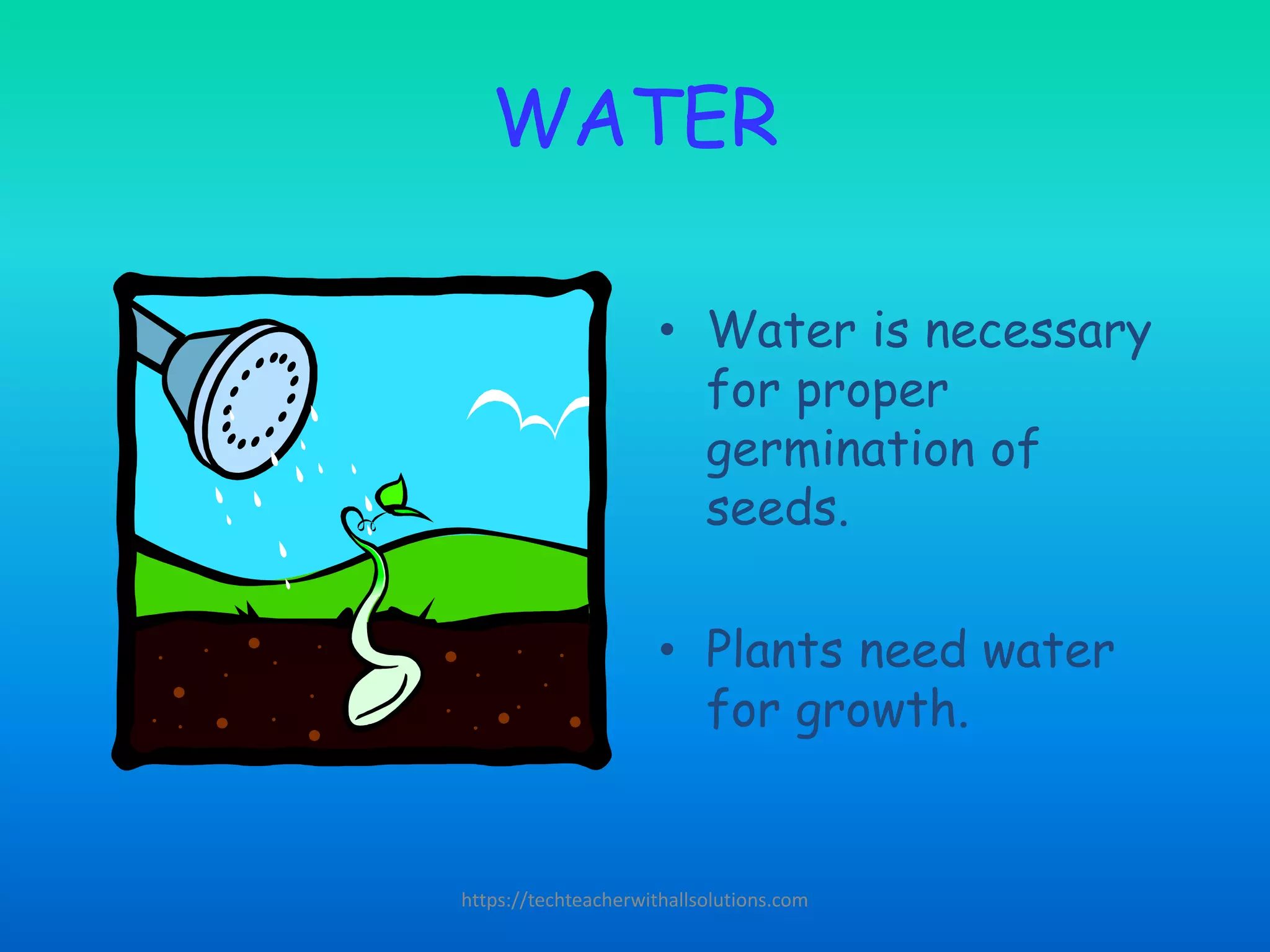 WATER

• Water is necessary for proper germination of seeds.

• Plants need water for growth.

https://techteacherwithallsolutions.com